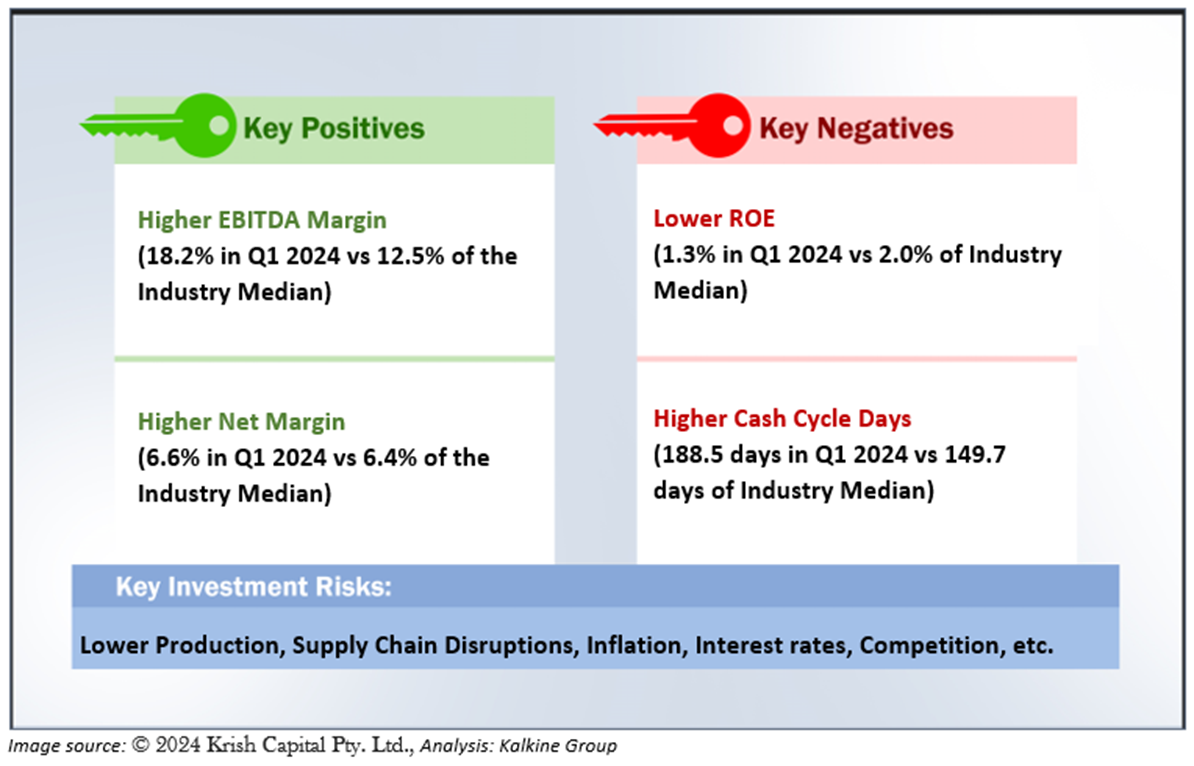 Key Positives

Higher EBITDA Margin
(18.2% in Q1 2024 vs 12.5% of the Industry Median)

Higher Net Margin
(6.6% in Q1 2024 vs 6.4% of the Industry Median)

Key Negatives

Lower ROE
(1.3% in Q1 2024 vs 2.0% of Industry Median)

Higher Cash Cycle Days
(188.5 days in Q1 2024 vs 149.7 days of Industry Median)

Key Investment Risks:

Lower Production, Supply Chain Disruptions, Inflation, Interest rates, Competition, etc.

Image source: © 2024 Krish Capital Pty. Ltd., Analysis: Kalkine Group